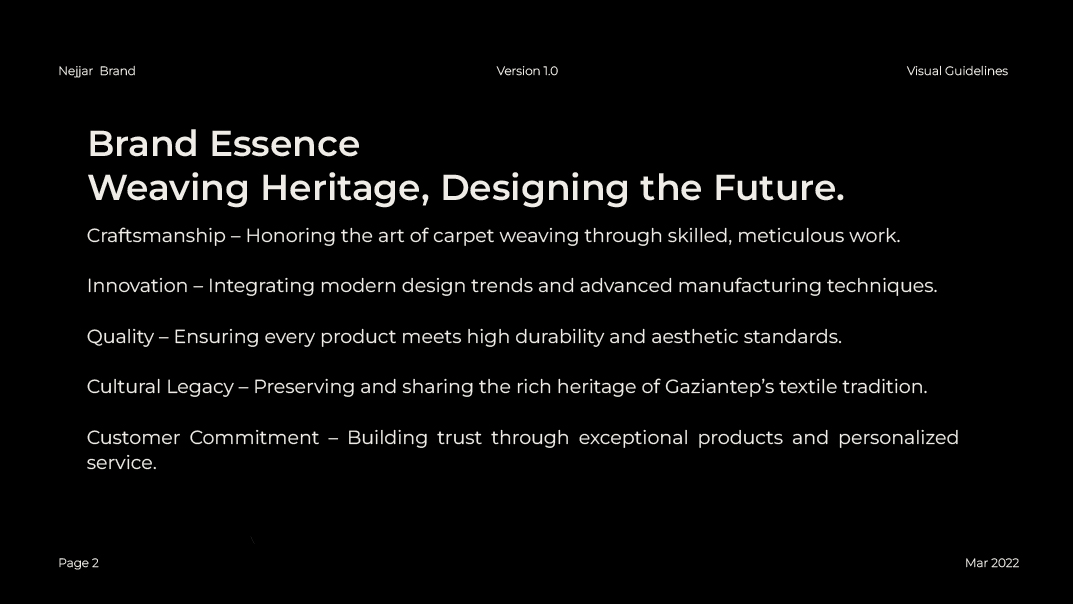 Nejjar Brand

Version 1.0

Visual Guidelines

Brand Essence
Weaving Heritage, Designing the Future.

Craftsmanship – Honoring the art of carpet weaving through skilled, meticulous work.

Innovation – Integrating modern design trends and advanced manufacturing techniques.

Quality – Ensuring every product meets high durability and aesthetic standards.

Cultural Legacy – Preserving and sharing the rich heritage of Gaziantep's textile tradition.

Customer Commitment – Building trust through exceptional products and personalized service.

Page 2

Mar 2022